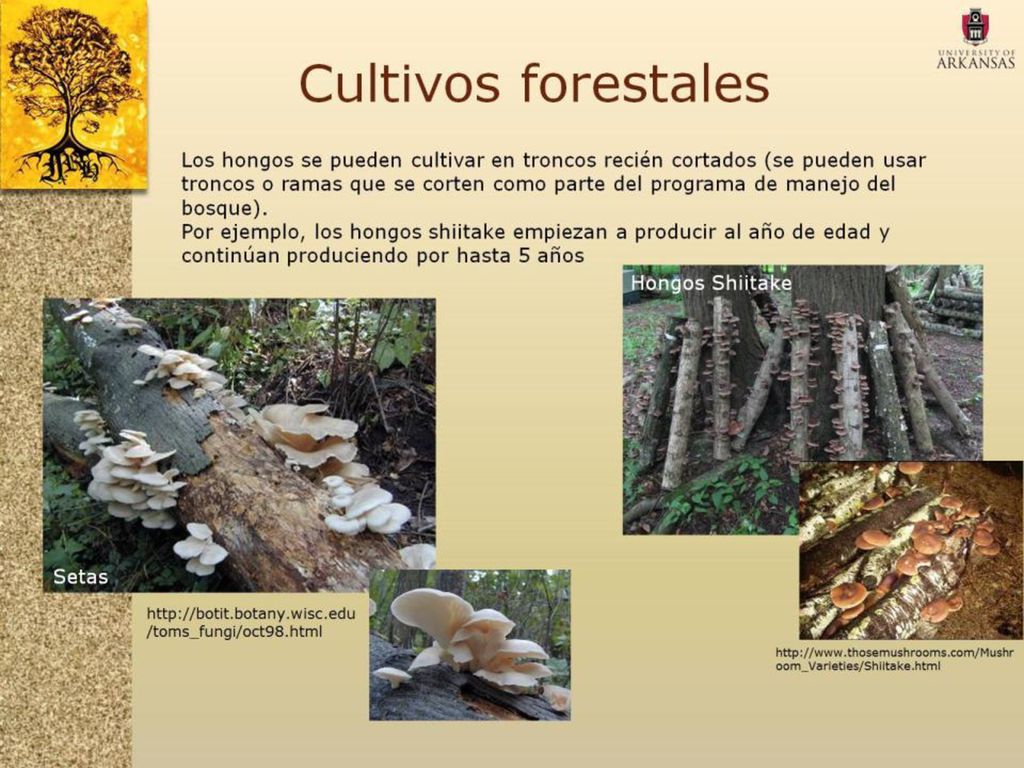 UNIVERSITY OF ARKANSAS

Cultivos forestales

Los hongos se pueden cultivar en troncos recién cortados (se pueden usar troncos o ramas que se corten como parte del programa de manejo del bosque).
Por ejemplo, los hongos shiitake empiezan a producir al año de edad y continúan produciendo por hasta 5 años

Hongos Shiitake

Setas

http://botit.botany.wisc.edu/toms_fungi/oct98.html

http://www.thosemushrooms.com/Mushroom_Varieties/Shiitake.html